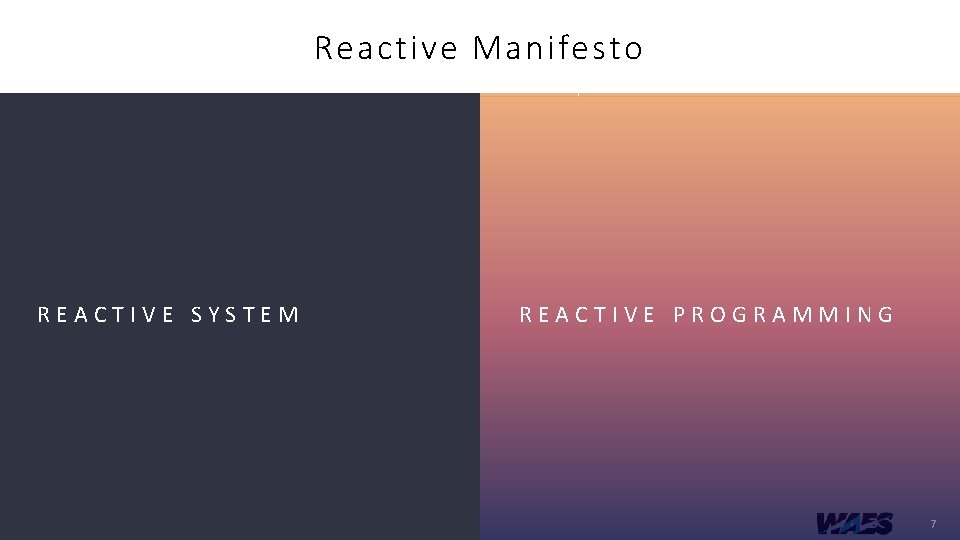 Reactive Manifesto

REACTIVE SYSTEM

REACTIVE PROGRAMMING

WAES

7